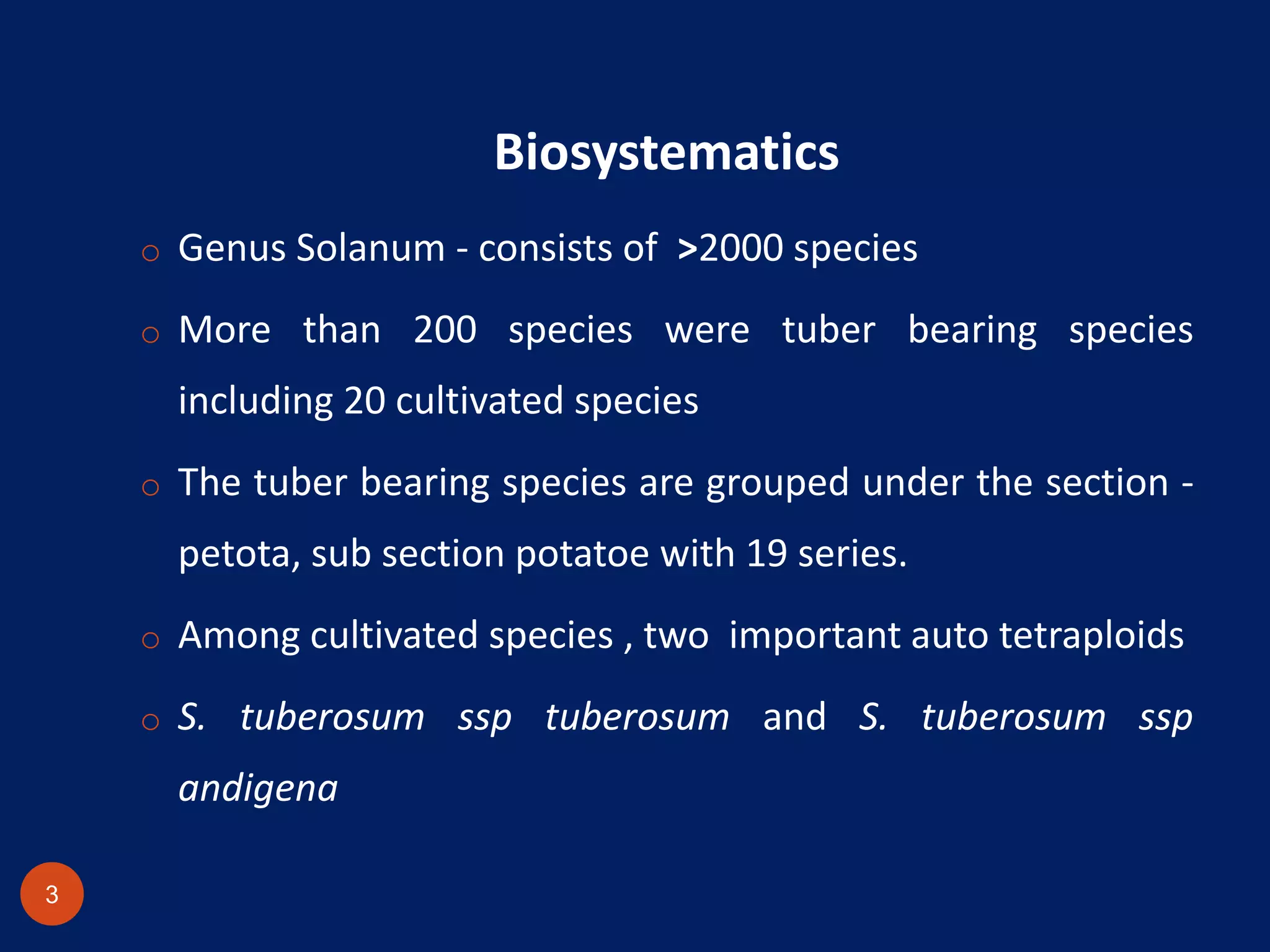 Biosystematics

o Genus Solanum - consists of >2000 species

o More than 200 species were tuber bearing species including 20 cultivated species

o The tuber bearing species are grouped under the section - petota, sub section potatoe with 19 series.

o Among cultivated species , two important auto tetraploids

o S. tuberosum ssp tuberosum and S. tuberosum ssp andigena

3